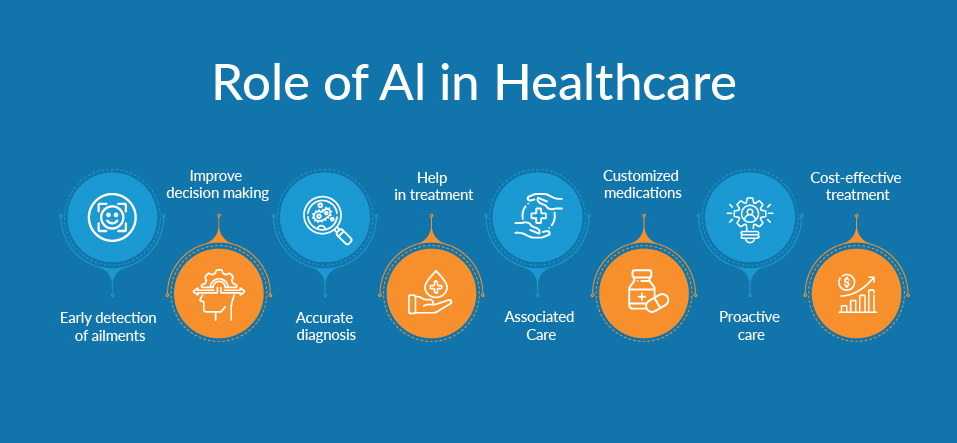 Role of AI in Healthcare

Early detection of ailments

Improve decision making

Accurate diagnosis

Help in treatment

Associated Care

Customized medications

Proactive care

Cost-effective treatment